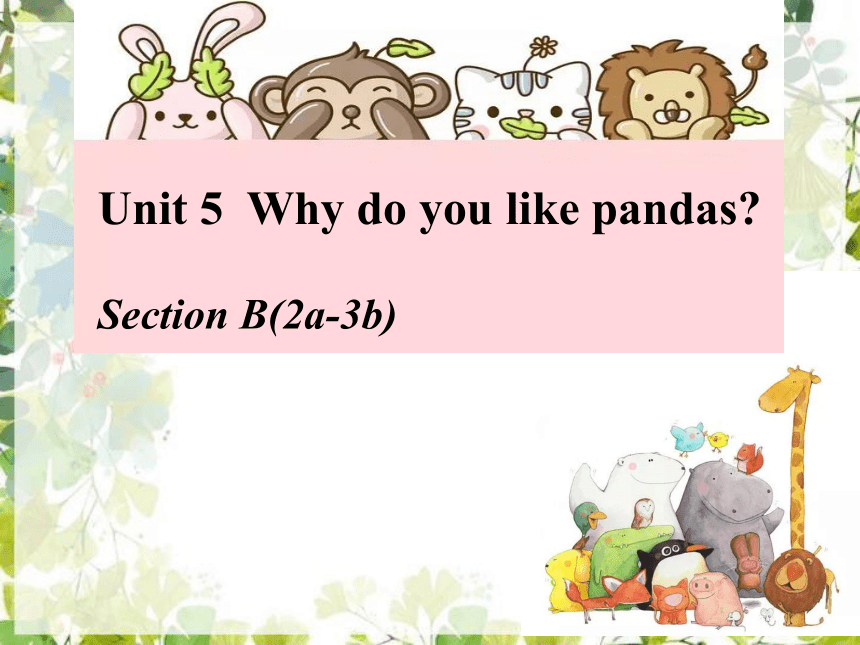 Unit 5 Why do you like pandas?

Section B(2a-3b)